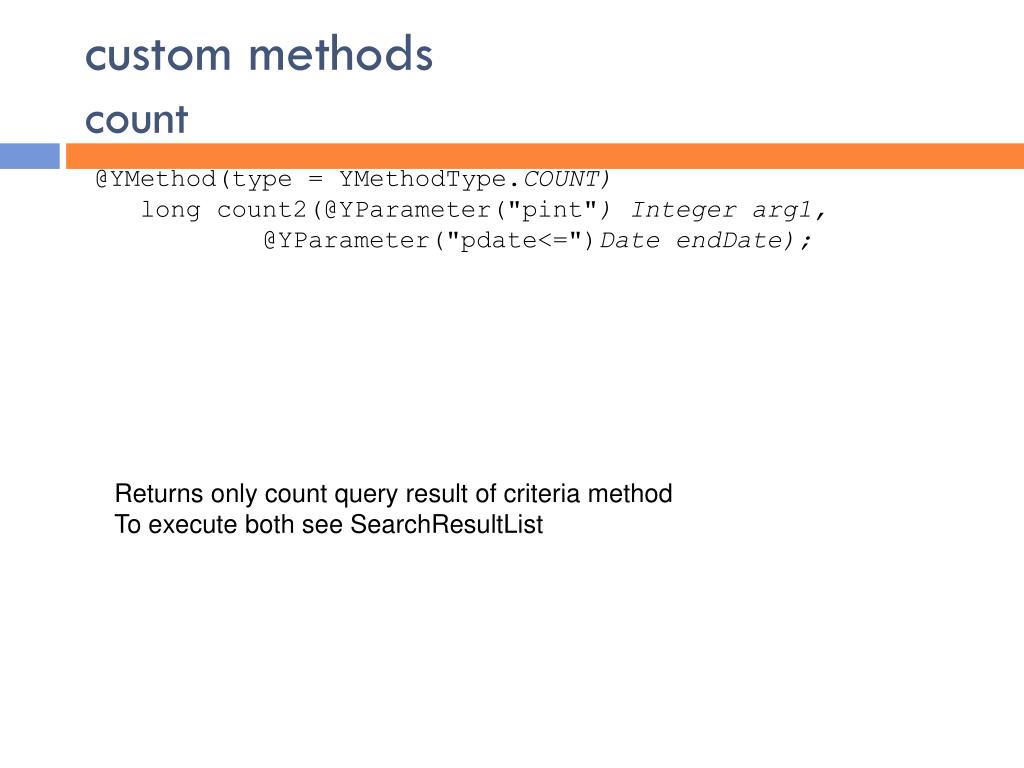 custom methods
count

@YMethod(type = YMethodType.COUNT)
long count2(@YParameter("pint") Integer arg1,
@YParameter("pdate<=")Date endDate);

Returns only count query result of criteria method
To execute both see SearchResultList